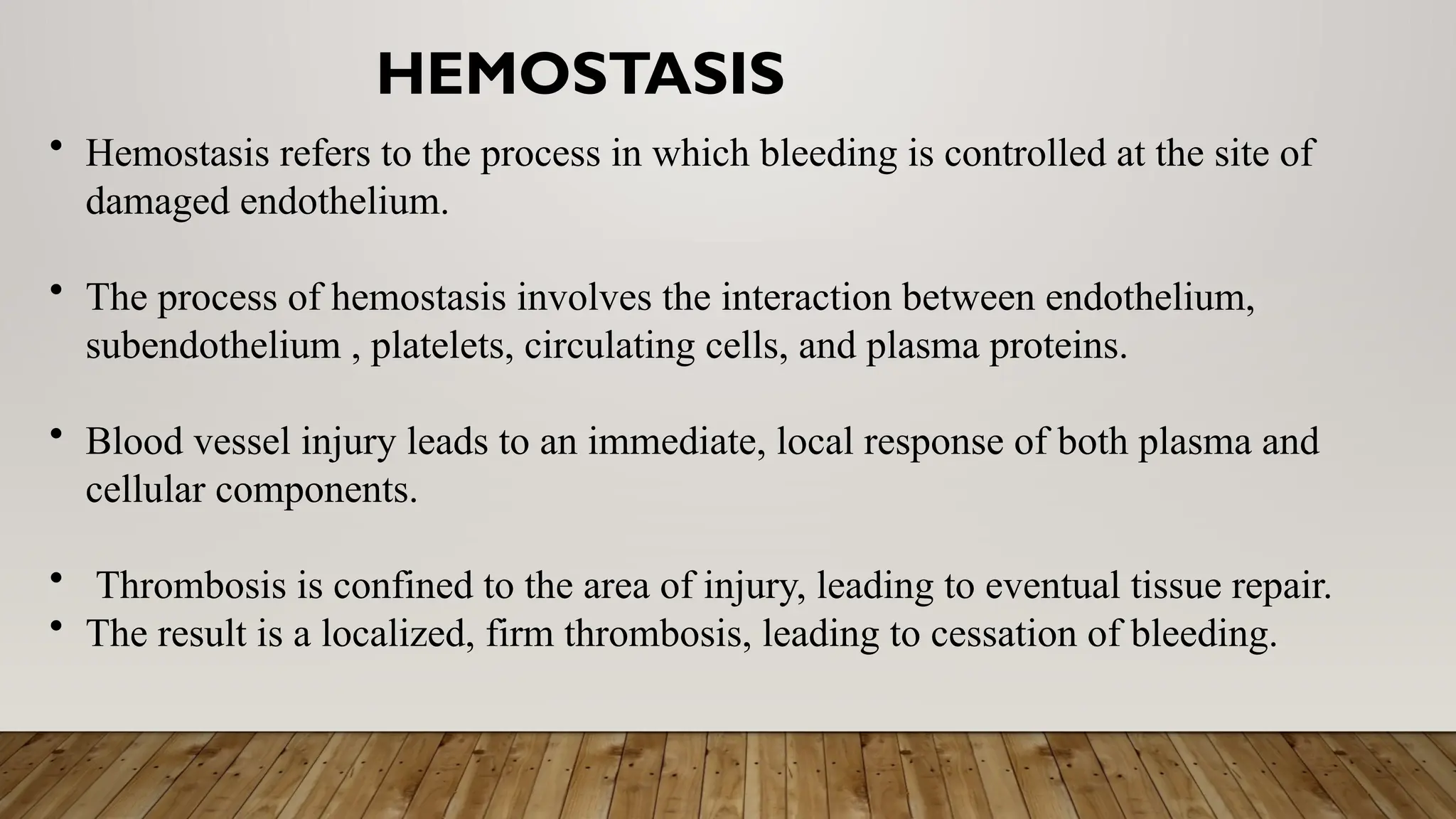 HEMOSTASIS

• Hemostasis refers to the process in which bleeding is controlled at the site of damaged endothelium.

• The process of hemostasis involves the interaction between endothelium, subendothelium , platelets, circulating cells, and plasma proteins.

• Blood vessel injury leads to an immediate, local response of both plasma and cellular components.

• Thrombosis is confined to the area of injury, leading to eventual tissue repair.
• The result is a localized, firm thrombosis, leading to cessation of bleeding.